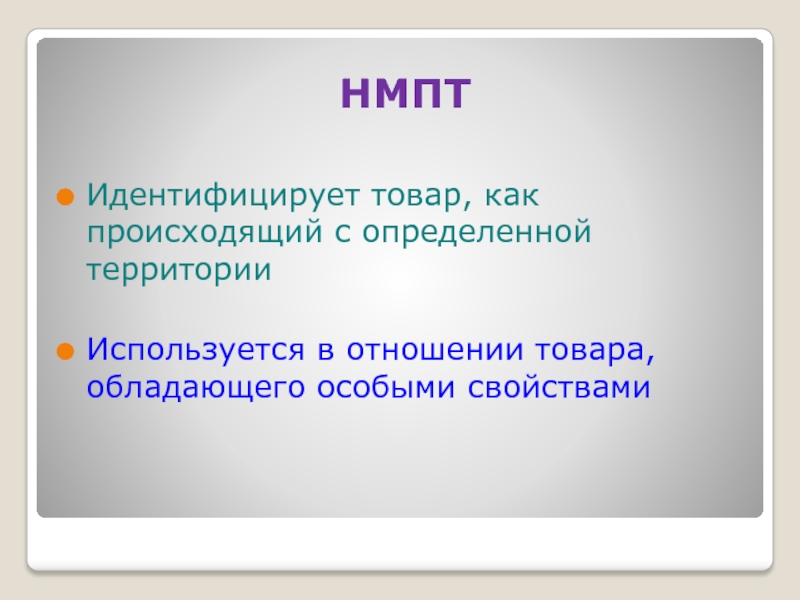 НМПТ

Идентифицирует товар, как происходящий с определенной территории

Используется в отношении товара, обладающего особыми свойствами